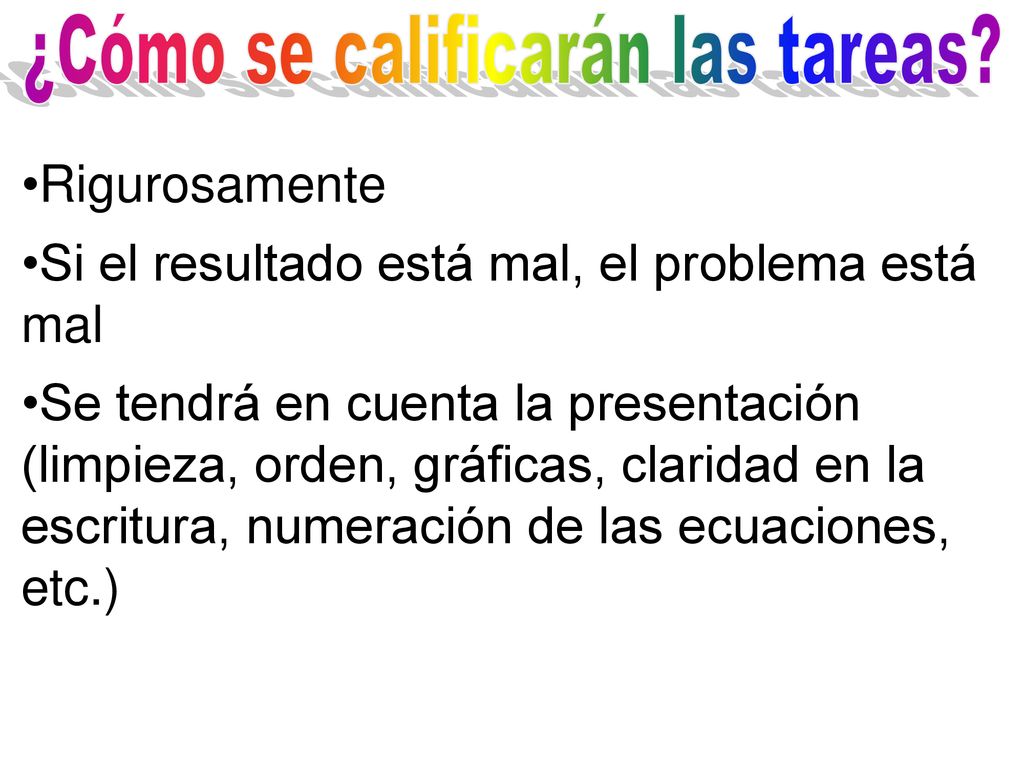 ¿Cómo se calificarán las tareas?

•Rigurosamente

•Si el resultado está mal, el problema está mal

•Se tendrá en cuenta la presentación (limpieza, orden, gráficas, claridad en la escritura, numeración de las ecuaciones, etc.)